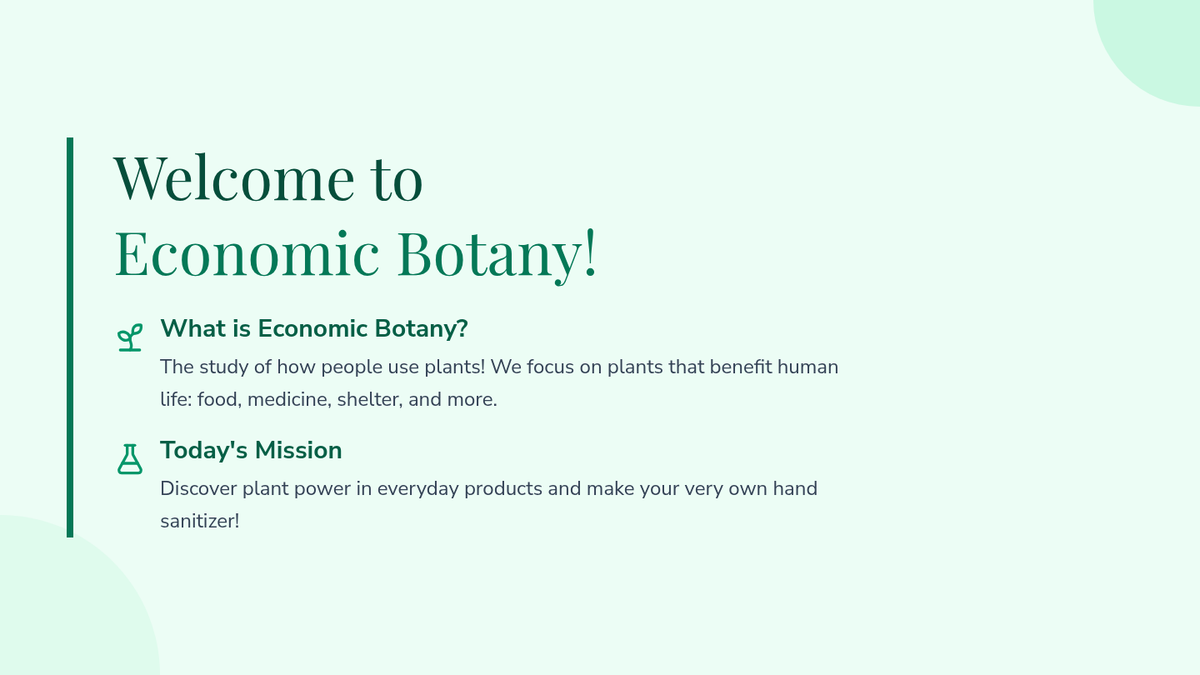 Welcome to
Economic Botany!

What is Economic Botany?

The study of how people use plants! We focus on plants that benefit human life: food, medicine, shelter, and more.

Today's Mission

Discover plant power in everyday products and make your very own hand sanitizer!